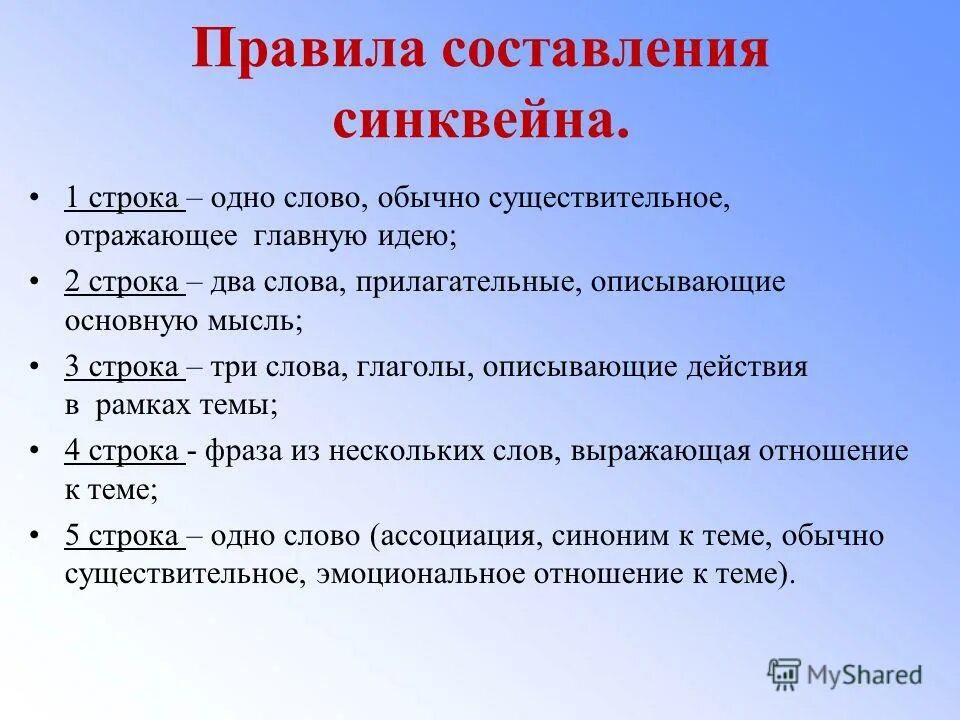 Правила составления синквейна.

• 1 строка – одно слово, обычно существительное, отражающее главную идею;

• 2 строка – два слова, прилагательные, описывающие основную мысль;

• 3 строка – три слова, глаголы, описывающие действия в рамках темы;

• 4 строка - фраза из нескольких слов, выражающая отношение к теме;

• 5 строка – одно слово (ассоциация, синоним к теме, обычно существительное, эмоциональное отношение к теме).

MyShared